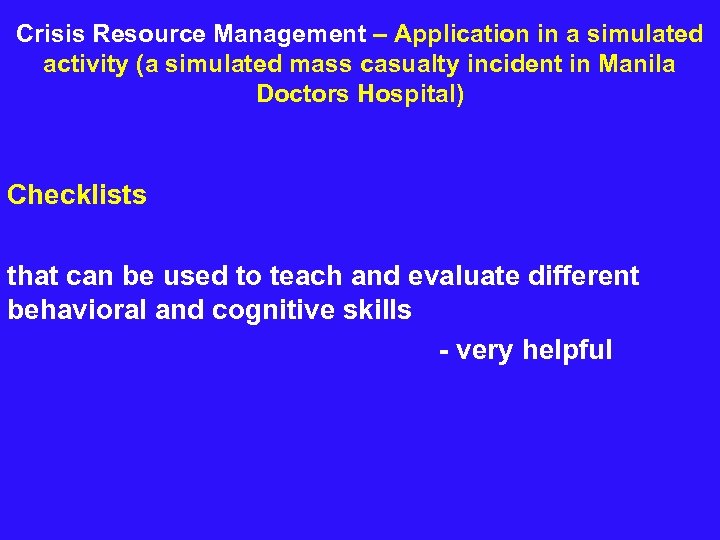 Crisis Resource Management – Application in a simulated activity (a simulated mass casualty incident in Manila Doctors Hospital)

Checklists

that can be used to teach and evaluate different behavioral and cognitive skills

- very helpful